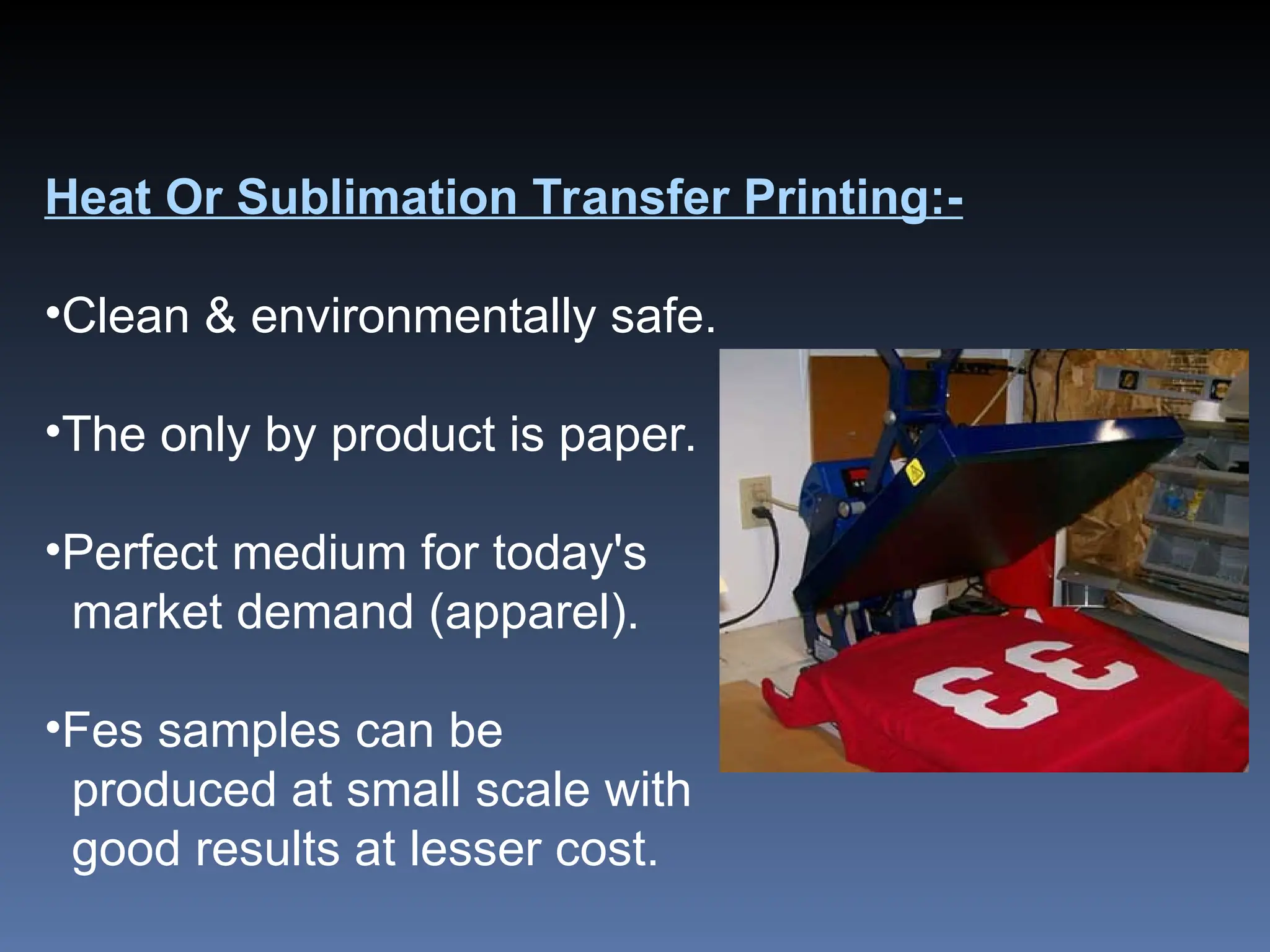 Heat Or Sublimation Transfer Printing:-

•Clean & environmentally safe.

•The only by product is paper.

•Perfect medium for today's market demand (apparel).

•Fes samples can be produced at small scale with good results at lesser cost.

33